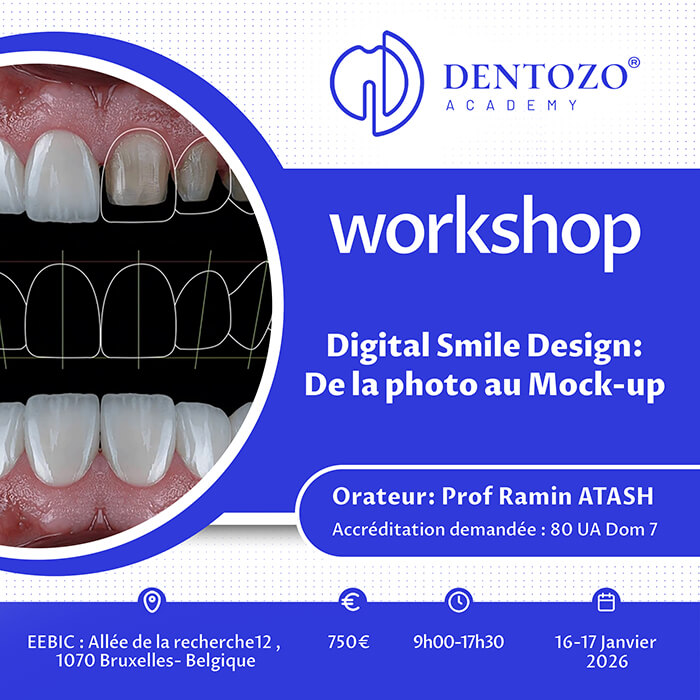 DENTOZO®
ACADEMY

workshop

Digital Smile Design:
De la photo au Mock-up

Orateur: Prof Ramin ATASH
Accréditation demandée : 80 UA Dom 7

EEBIC : Allée de la recherche12 ,
1070 Bruxelles- Belgique

750€

9h00-17h30

16-17 Janvier
2026